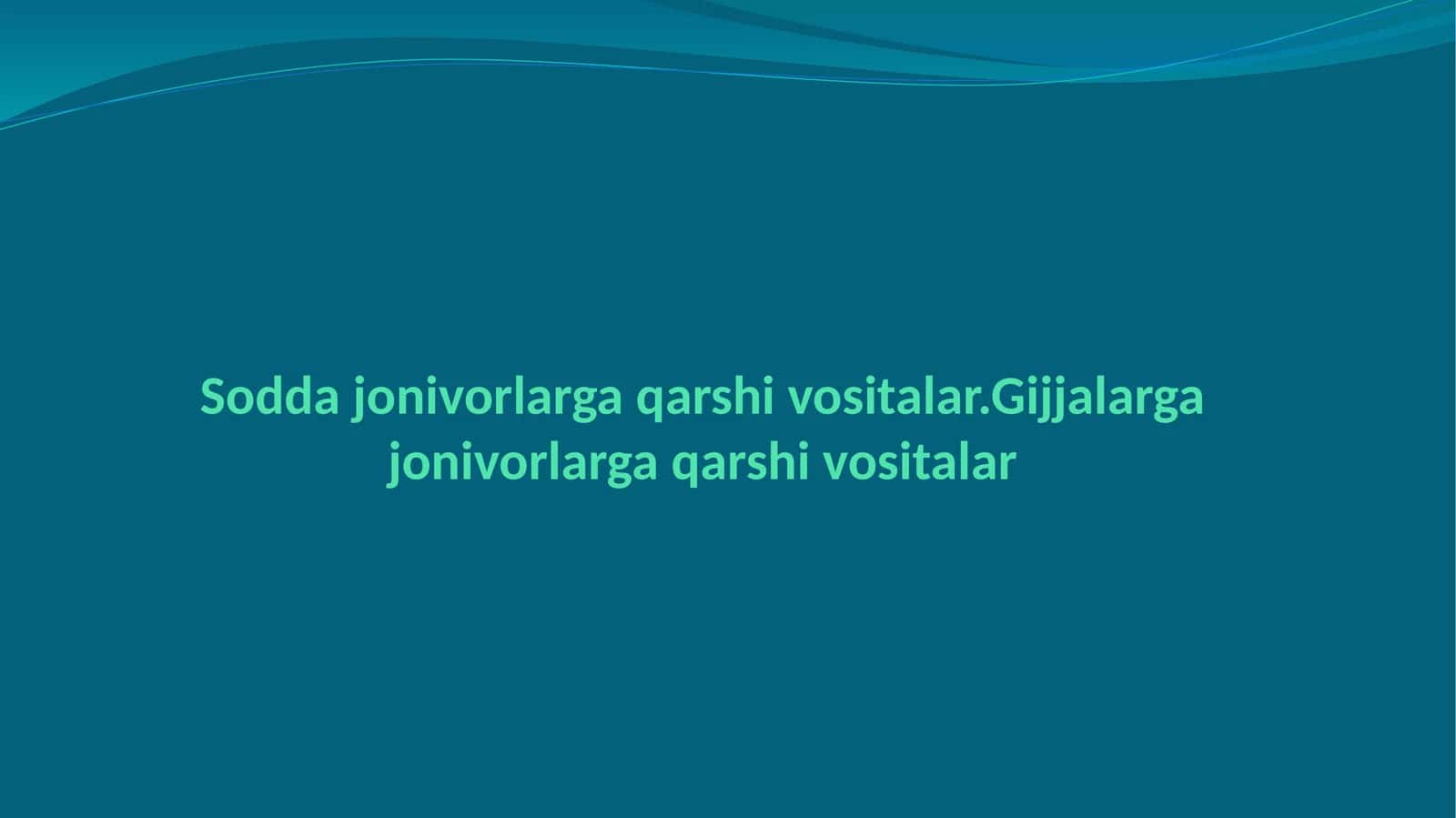 Sodda jonivorlarga qarshi vositalar.Gijjalarga jonivorlarga qarshi vositalar